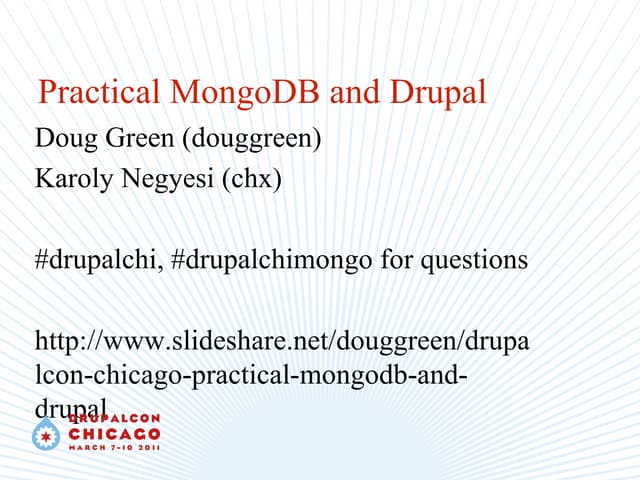 Practical MongoDB and Drupal

Doug Green (douggreen)

Karoly Negyesi (chx)

#drupalchi, #drupalchimongo for questions

http://www.slideshare.net/douggreen/drupalcon-chicago-practical-mongodb-and-drupal

DRUPALCON
CHICAGO
MARCH 7-10 2011